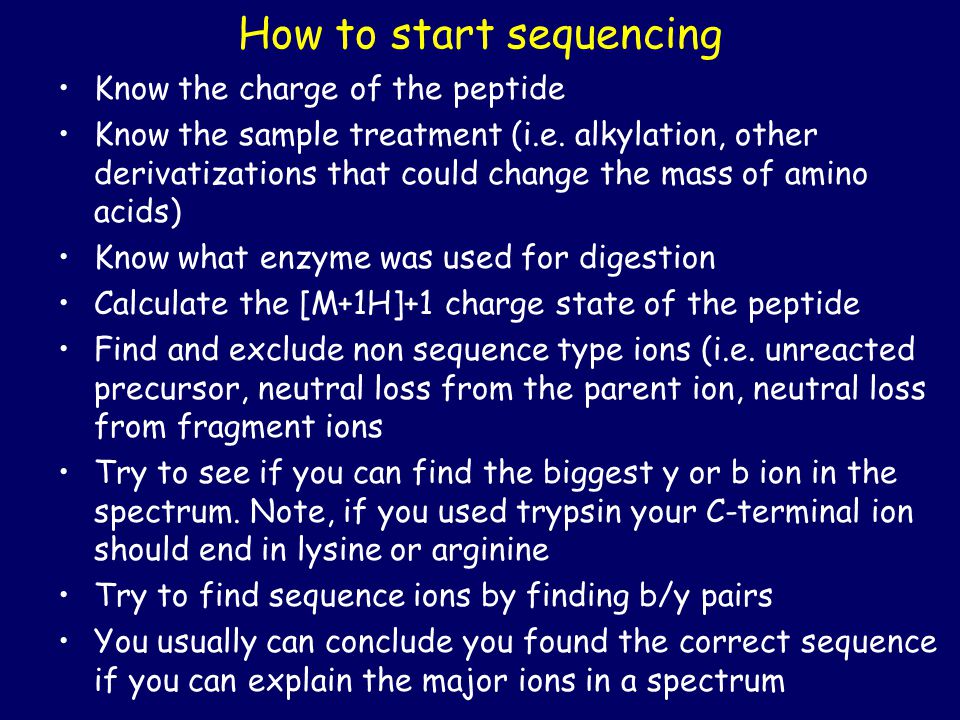 How to start sequencing

• Know the charge of the peptide
• Know the sample treatment (i.e. alkylation, other derivatizations that could change the mass of amino acids)
• Know what enzyme was used for digestion
• Calculate the [M+1H]+1 charge state of the peptide
• Find and exclude non sequence type ions (i.e. unreacted precursor, neutral loss from the parent ion, neutral loss from fragment ions
• Try to see if you can find the biggest y or b ion in the spectrum. Note, if you used trypsin your C-terminal ion should end in lysine or arginine
• Try to find sequence ions by finding b/y pairs
• You usually can conclude you found the correct sequence if you can explain the major ions in a spectrum